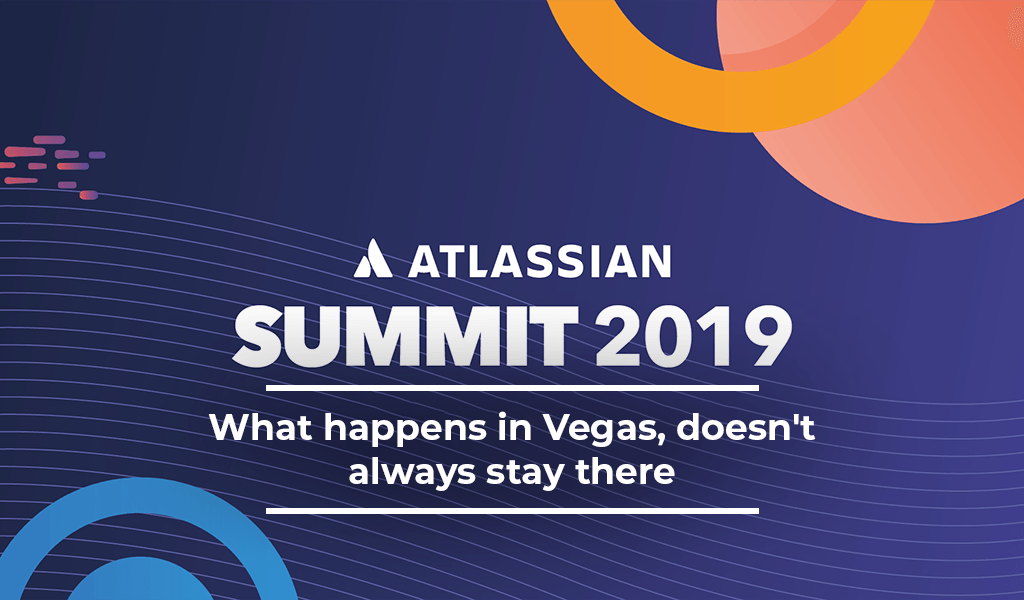 ATLASSIAN
SUMMIT 2019

What happens in Vegas, doesn't always stay there